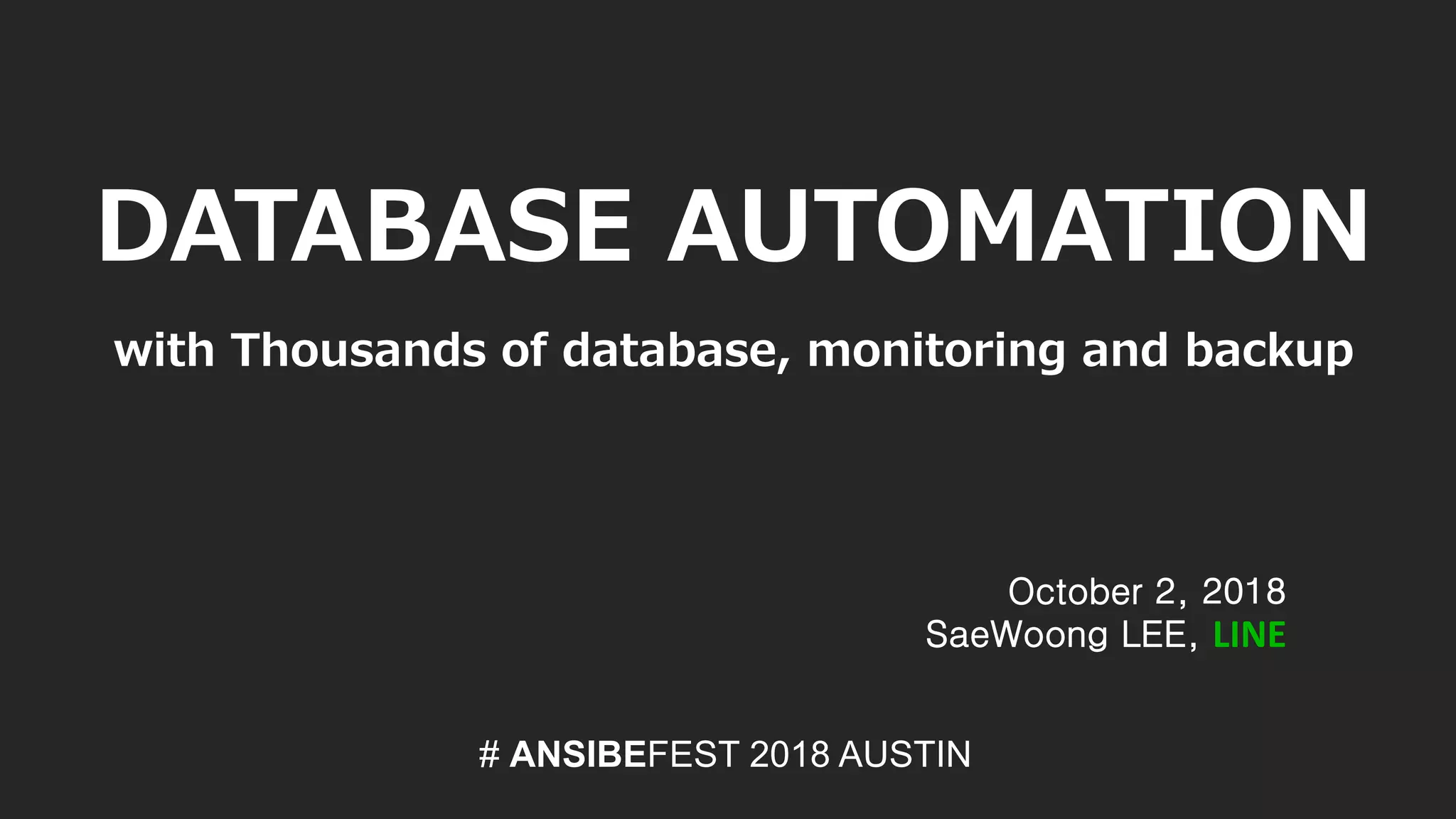 DATABASE AUTOMATION

with Thousands of database, monitoring and backup

October 2, 2018
SaeWoong LEE, LINE

# ANSIBEFEST 2018 AUSTIN